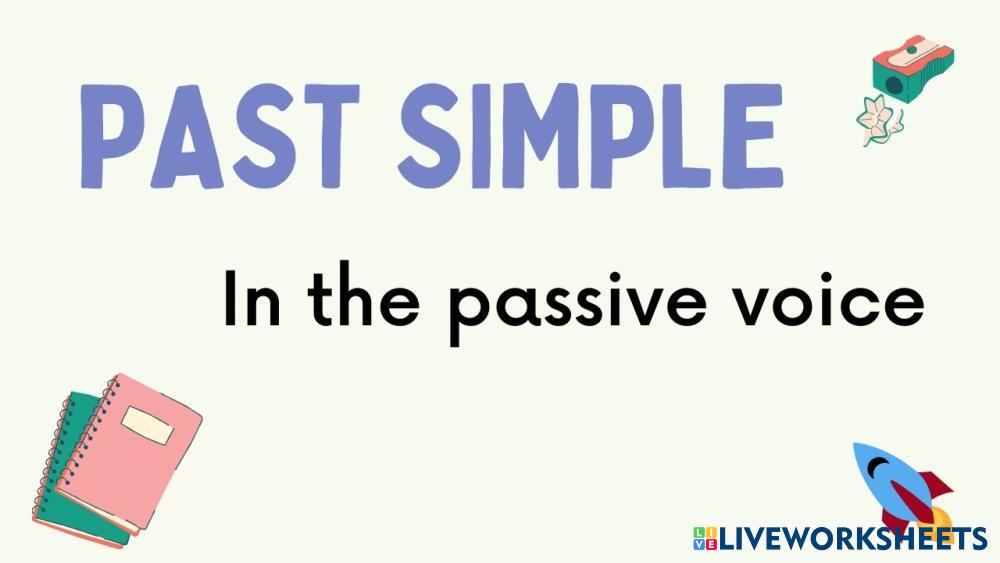 PAST SIMPLE

In the passive voice

LIVEWORKSHEETS